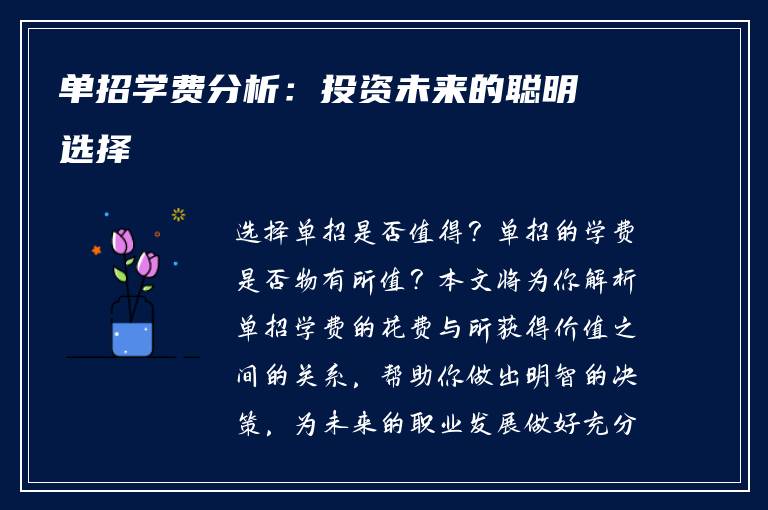 单招学费分析：投资未来的聪明选择

选择单招是否值得？单招的学费是否物有所值？本文将为你解析单招学费的花费与所获得价值之间的关系，帮助你做出明智的决策，为未来的职业发展做好充分